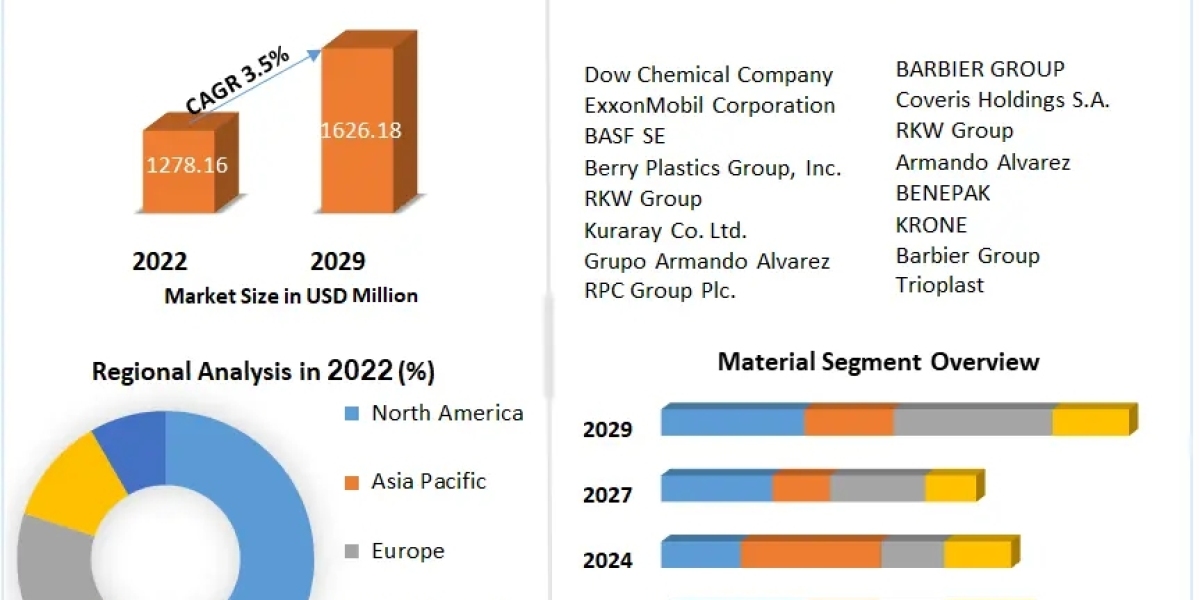 CAGR 3.5%

1278.16

1626.18

2022

2029

Market Size in USD Million

Dow Chemical Company
ExxonMobil Corporation
BASF SE
Berry Plastics Group, Inc.
RKW Group
Kuraray Co. Ltd.
Grupo Armando Alvarez
RPC Group Plc.

BARBIER GROUP
Coveris Holdings S.A.
RKW Group
Armando Alvarez
BENEPAK
KRONE
Barbier Group
Trioplast

Regional Analysis in 2022 (%)

North America

Asia Pacific

Europe

Material Segment Overview

2029

2027

2024